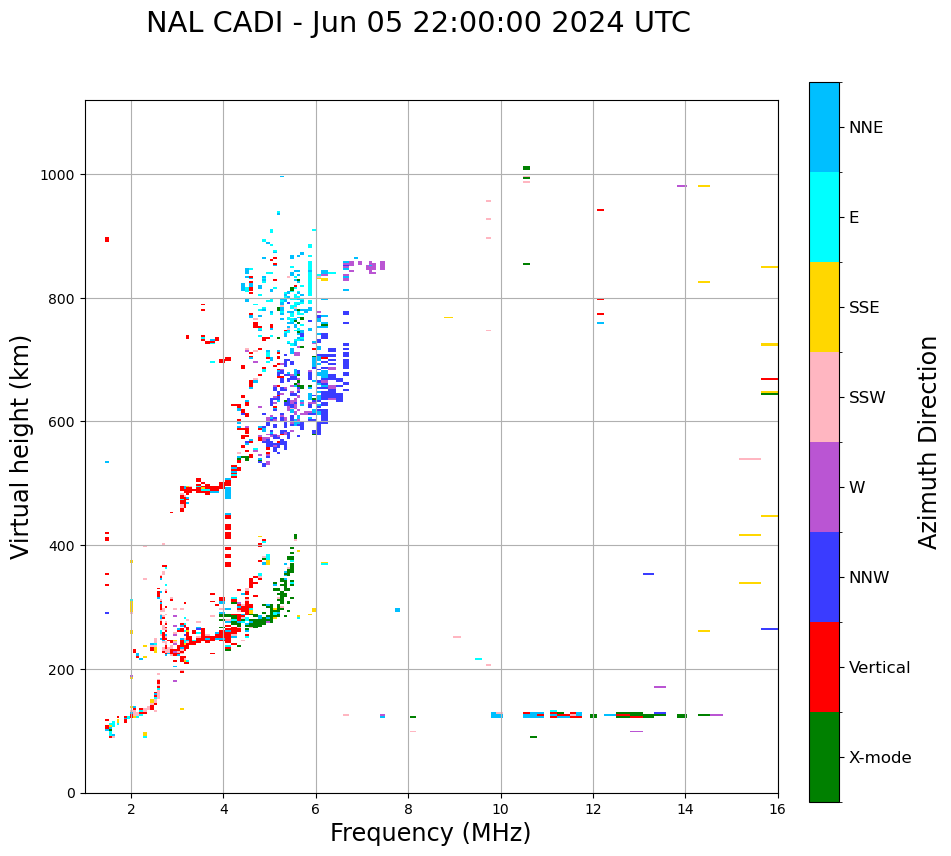 NAL CADI - Jun 05 22:00:00 2024 UTC

Virtual height (km)

1000
800
600
400
200
0

2
4
6
8
10
12
14
16

Frequency (MHz)

NNE
E
SSE
SSW
W
NNW
Vertical
X-mode

Azimuth Direction